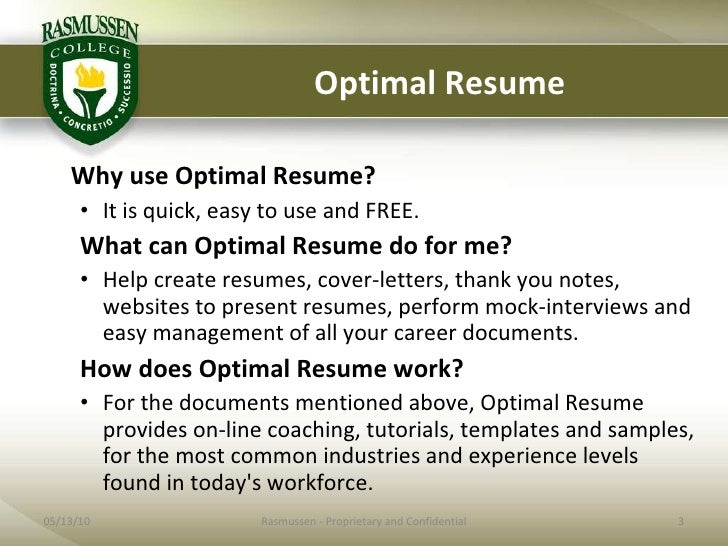 RASMUSSEN
COLLEGE
DOCTRINA • CONCRETIO • SUCCESSIO

Optimal Resume

Why use Optimal Resume?

• It is quick, easy to use and FREE.

What can Optimal Resume do for me?

• Help create resumes, cover-letters, thank you notes, websites to present resumes, perform mock-interviews and easy management of all your career documents.

How does Optimal Resume work?

• For the documents mentioned above, Optimal Resume provides on-line coaching, tutorials, templates and samples, for the most common industries and experience levels found in today's workforce.

05/13/10

Rasmussen - Proprietary and Confidential

3